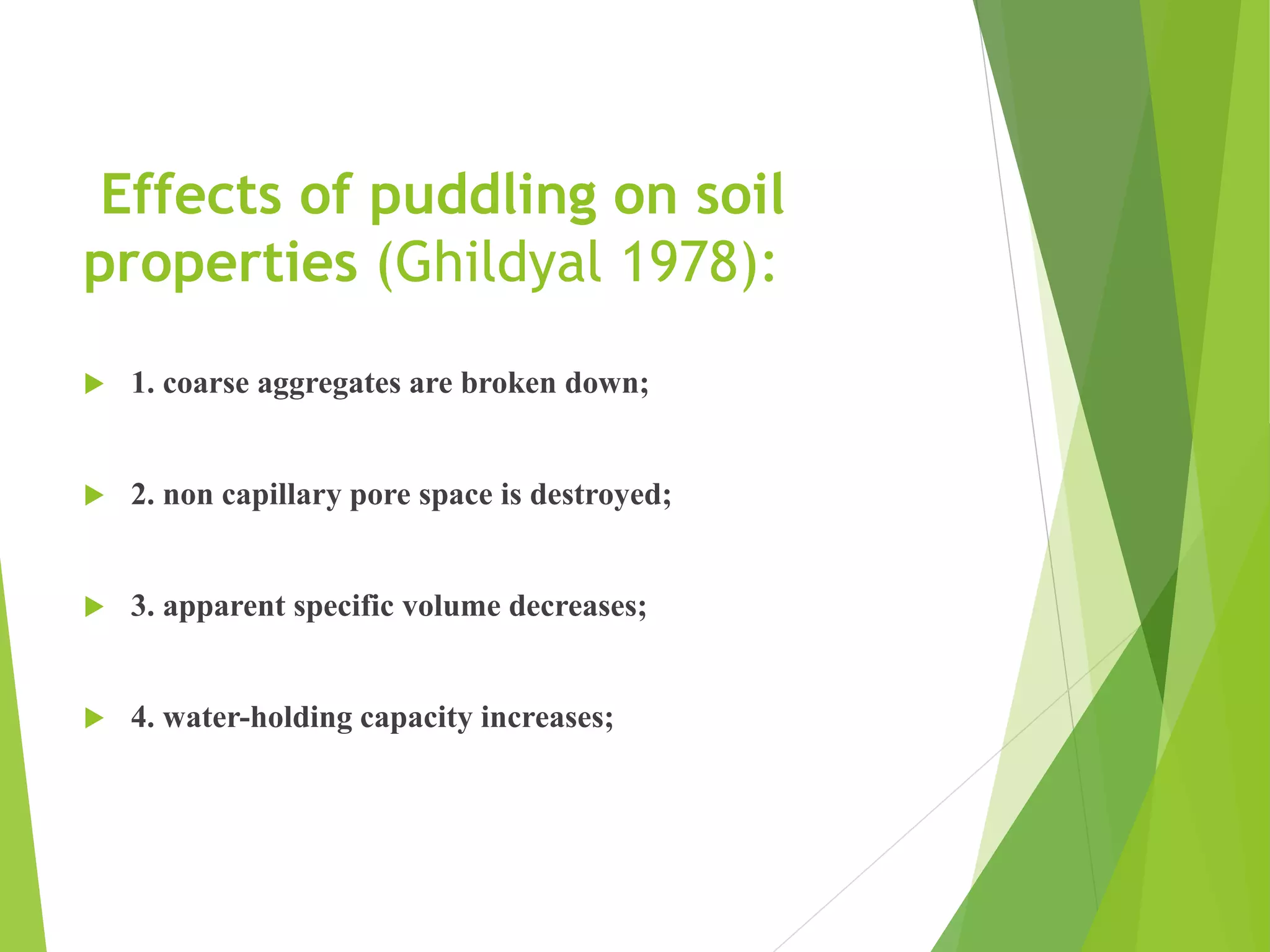 Effects of puddling on soil properties (Ghildyal 1978):

1. coarse aggregates are broken down;

2. non capillary pore space is destroyed;

3. apparent specific volume decreases;

4. water-holding capacity increases;